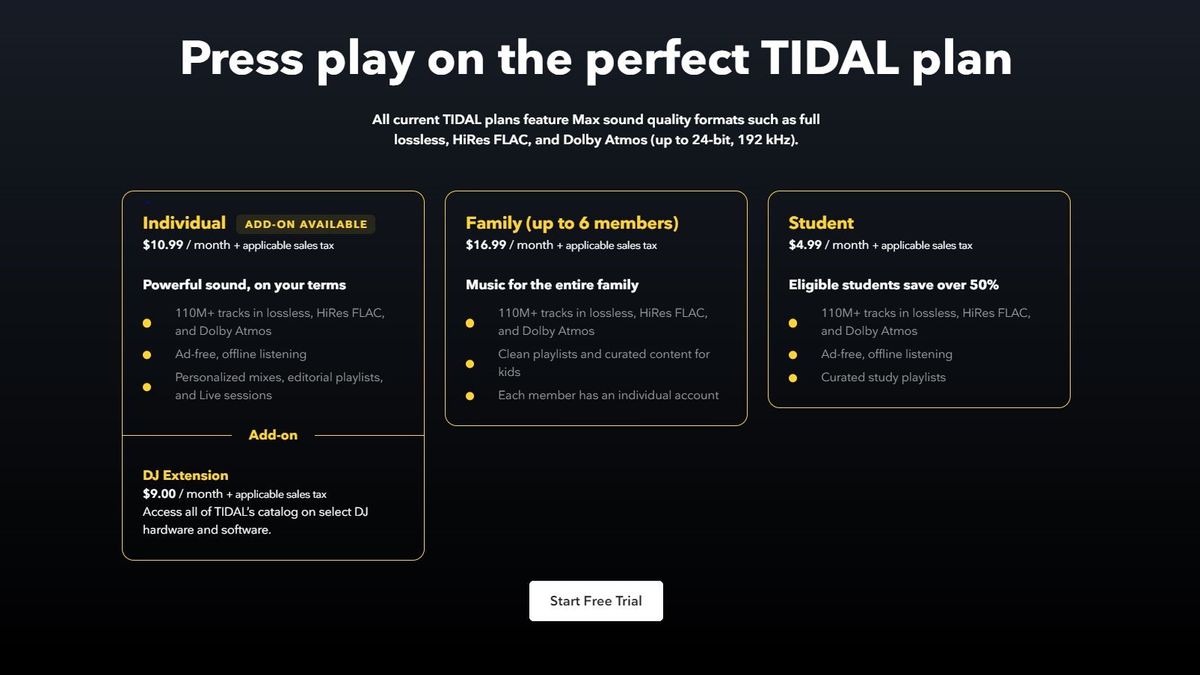 Press play on the perfect TIDAL plan

All current TIDAL plans feature Max sound quality formats such as full lossless, HiRes FLAC, and Dolby Atmos (up to 24-bit, 192 kHz).

Individual ADD-ON AVAILABLE
$10.99 / month + applicable sales tax

Powerful sound, on your terms

110M+ tracks in lossless, HiRes FLAC, and Dolby Atmos

Ad-free, offline listening

Personalized mixes, editorial playlists, and Live sessions

Add-on

DJ Extension
$9.00 / month + applicable sales tax
Access all of TIDAL's catalog on select DJ hardware and software.

Family (up to 6 members)
$16.99 / month + applicable sales tax

Music for the entire family

110M+ tracks in lossless, HiRes FLAC, and Dolby Atmos

Clean playlists and curated content for kids

Each member has an individual account

Student
$4.99 / month + applicable sales tax

Eligible students save over 50%

110M+ tracks in lossless, HiRes FLAC, and Dolby Atmos

Ad-free, offline listening

Curated study playlists

Start Free Trial